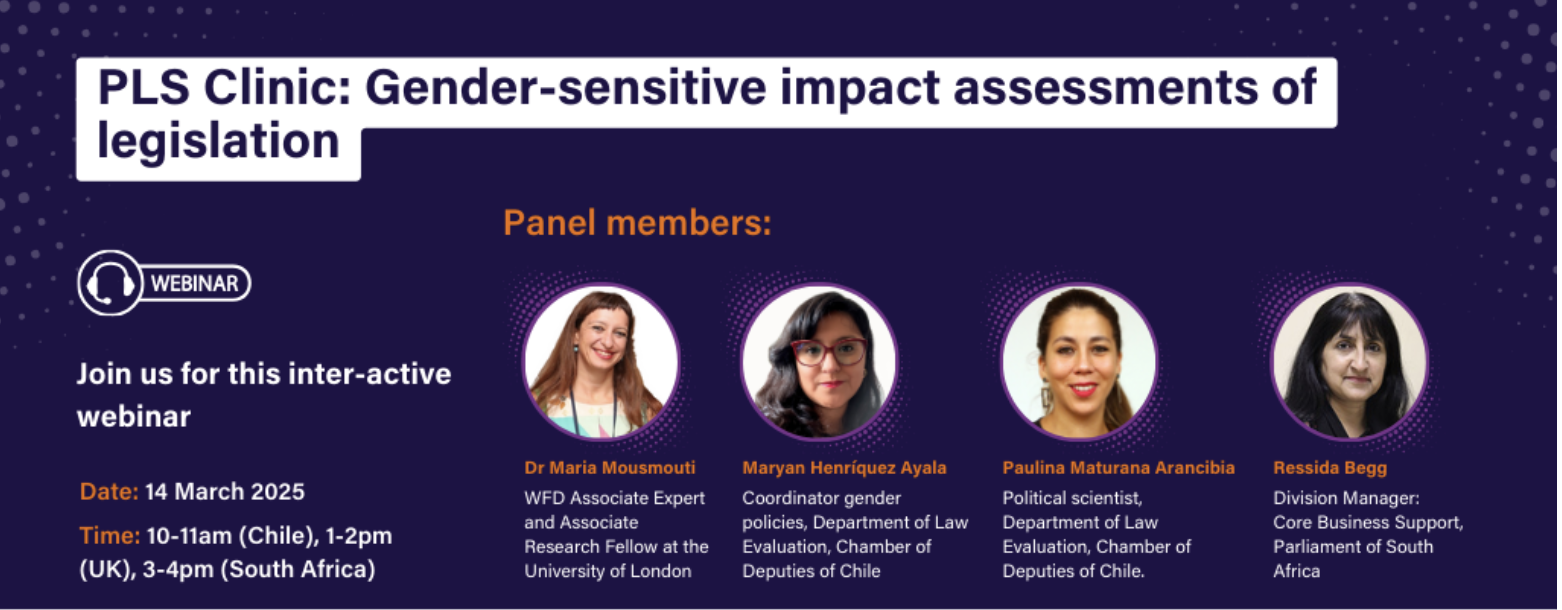 PLS Clinic: Gender-sensitive impact assessments of legislation

WEBINAR

Join us for this inter-active webinar

Date: 14 March 2025

Time: 10-11am (Chile), 1-2pm (UK), 3-4pm (South Africa)

Panel members:

Dr Maria Mousmouti
WFD Associate Expert and Associate Research Fellow at the University of London

Maryan Henríquez Ayala
Coordinator gender policies, Department of Law Evaluation, Chamber of Deputies of Chile

Paulina Maturana Arancibia
Political scientist, Department of Law Evaluation, Chamber of Deputies of Chile.

Ressida Begg
Division Manager: Core Business Support, Parliament of South Africa